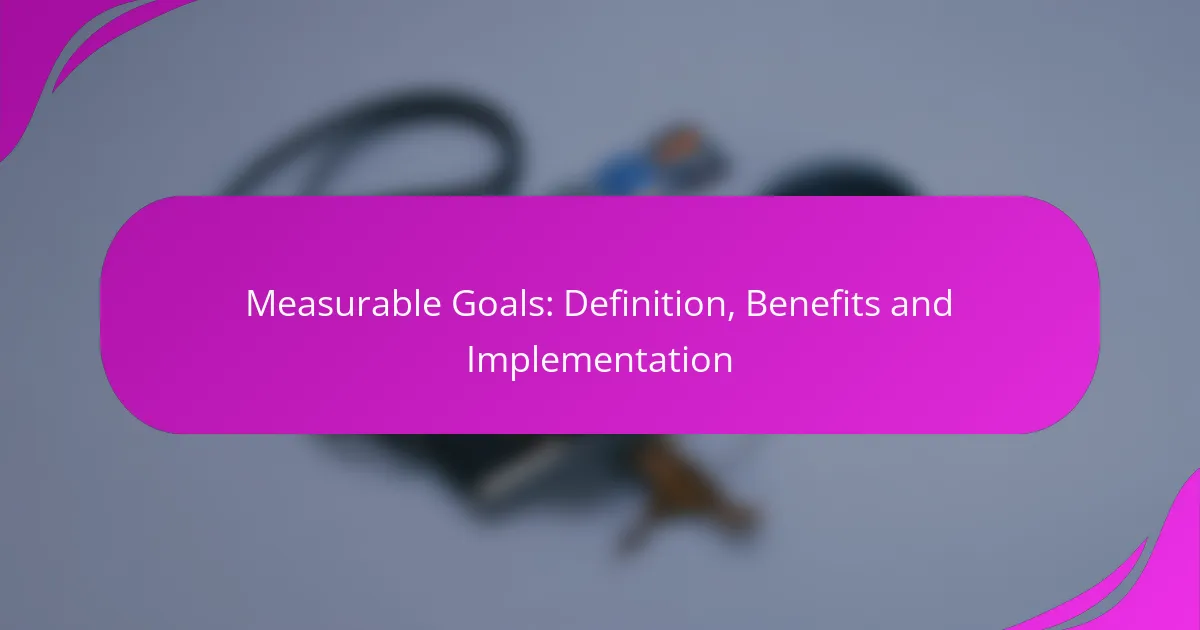 Measurable Goals: Definition, Benefits and Implementation